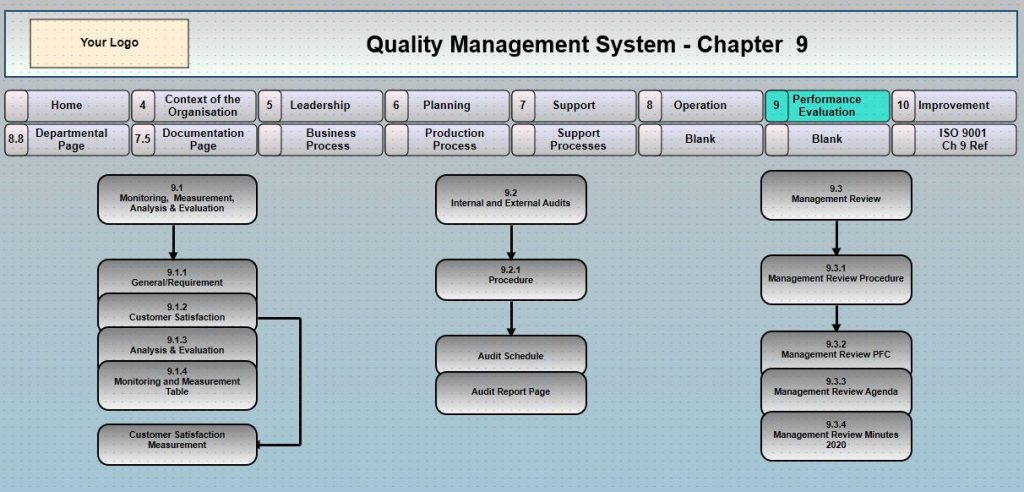 Your Logo

Quality Management System - Chapter 9

Home
4 Context of the Organisation
5 Leadership
6 Planning
7 Support
8 Operation
9 Performance Evaluation
10 Improvement
8.8 Departmental Page
7.5 Documentation Page
Business Process
Production Process
Support Processes
Blank
Blank
ISO 9001 Ch 9 Ref

9.1 Monitoring, Measurement, Analysis & Evaluation

9.1.1 General/Requirement

9.1.2 Customer Satisfaction

9.1.3 Analysis & Evaluation

9.1.4 Monitoring and Measurement Table

Customer Satisfaction Measurement

9.2 Internal and External Audits

9.2.1 Procedure

Audit Schedule

Audit Report Page

9.3 Management Review

9.3.1 Management Review Procedure

9.3.2 Management Review PFC

9.3.3 Management Review Agenda

9.3.4 Management Review Minutes 2020